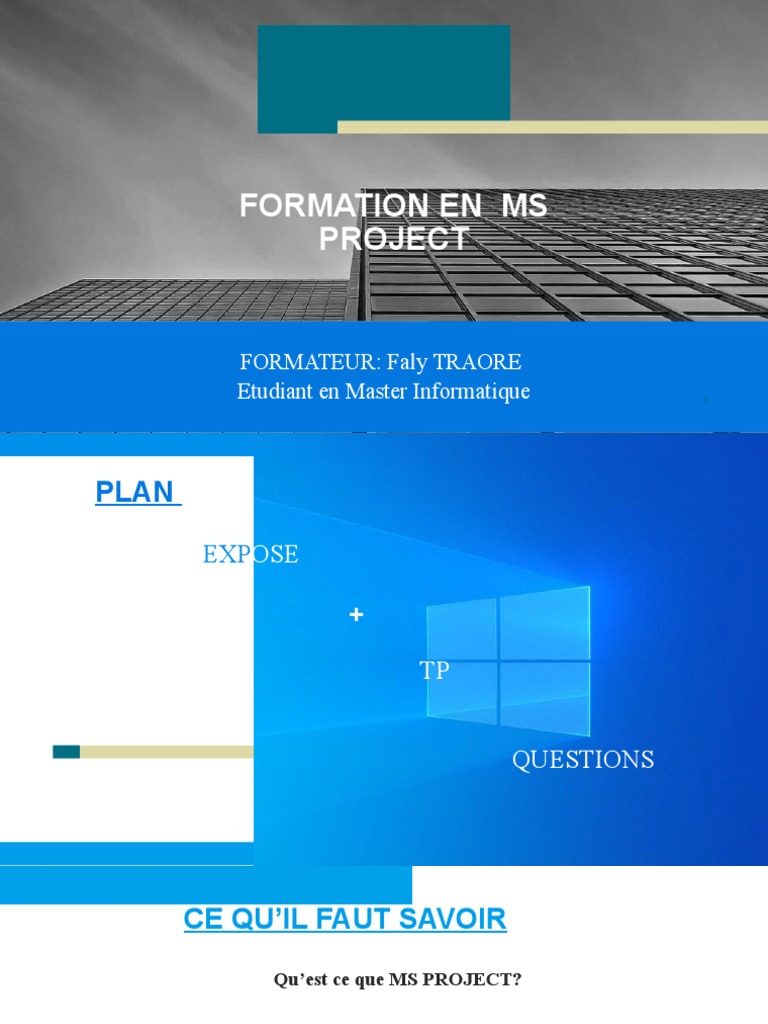 FORMATION EN MS PROJECT

FORMATEUR: Faly TRAORE
Etudiant en Master Informatique

1

PLAN

EXPOSE

+

TP

QUESTIONS

CE QU'IL FAUT SAVOIR

Qu'est ce que MS PROJECT?